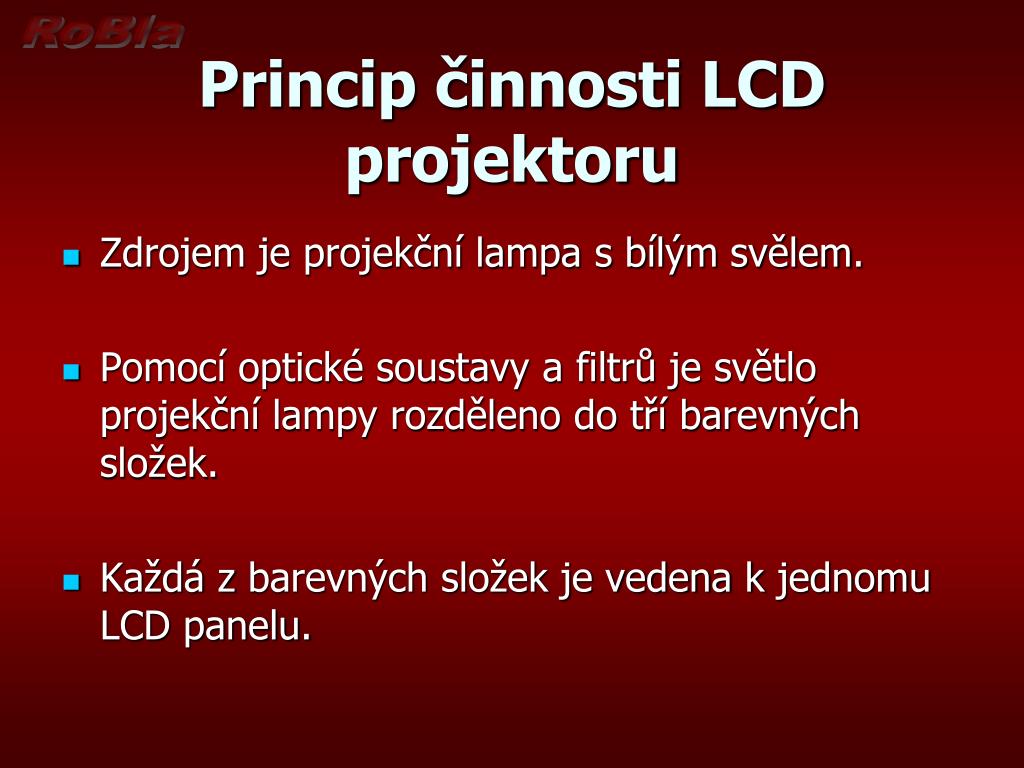 RoBla

Princip činnosti LCD projektoru

Zdrojem je projekční lampa s bílým svělem.

Pomocí optické soustavy a filtrů je světlo projekční lampy rozděleno do tří barevných složek.

Každá z barevných složek je vedena k jednomu LCD panelu.